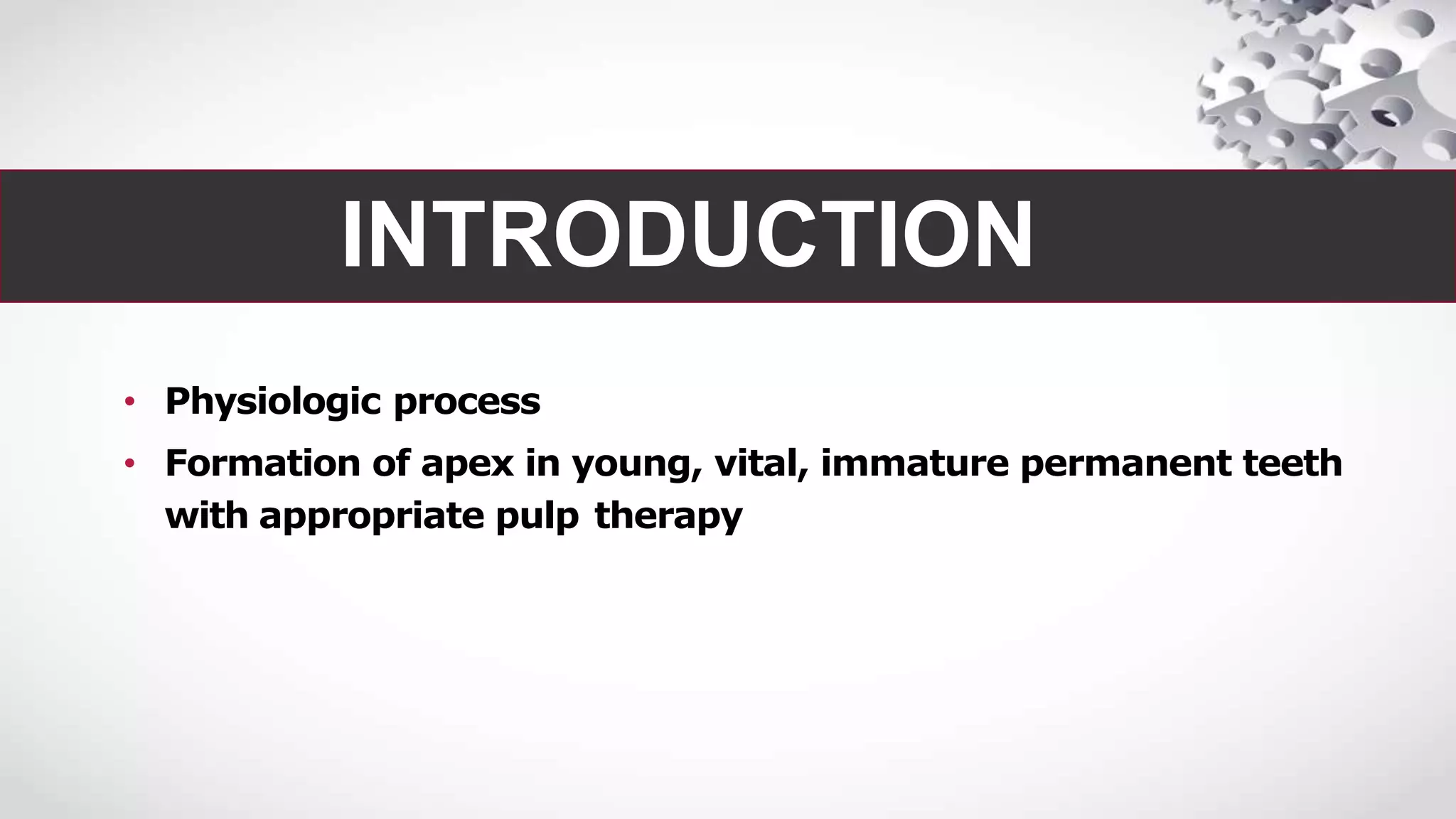 INTRODUCTION

• Physiologic process
• Formation of apex in young, vital, immature permanent teeth with appropriate pulp therapy